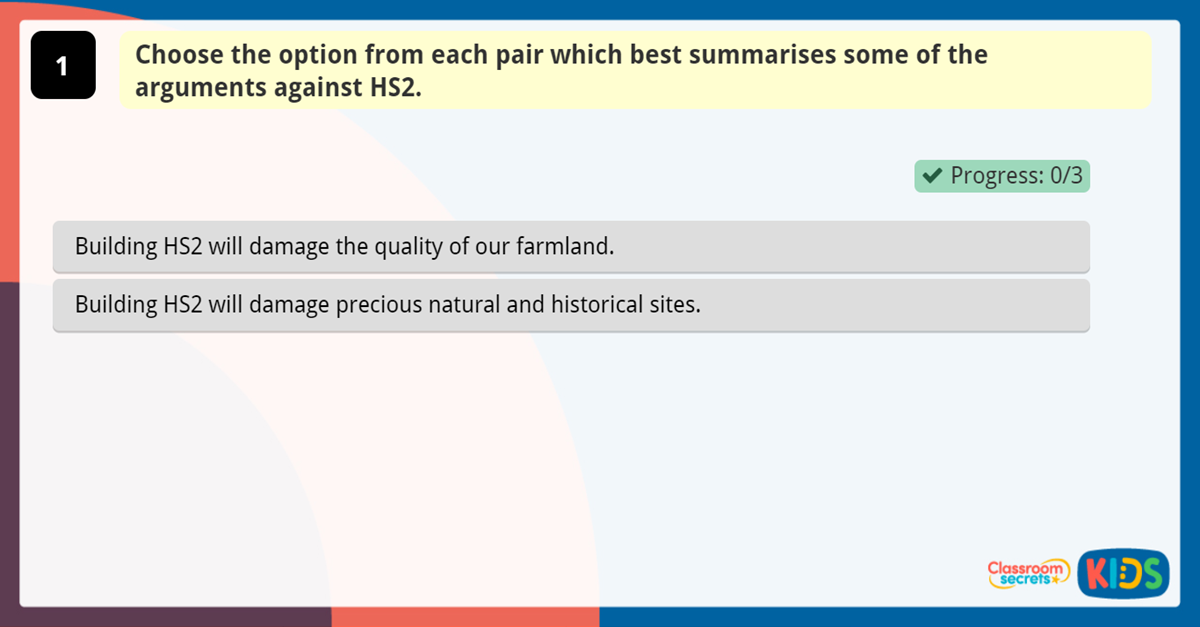 1

Choose the option from each pair which best summarises some of the arguments against HS2.

Progress: 0/3

Building HS2 will damage the quality of our farmland.

Building HS2 will damage precious natural and historical sites.

Classroom secrets

KIDS